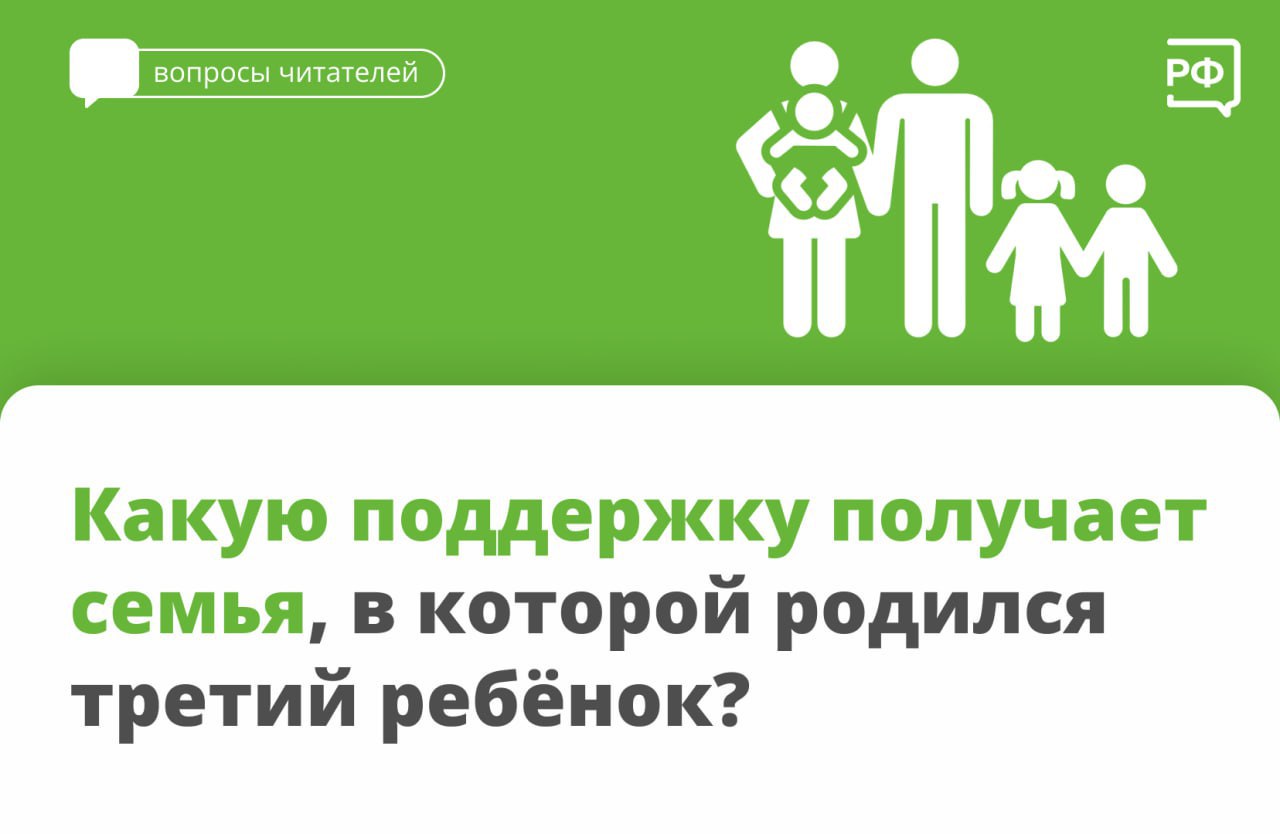 вопросы читателей

РФ

Какую поддержку получает семья, в которой родился третий ребёнок?